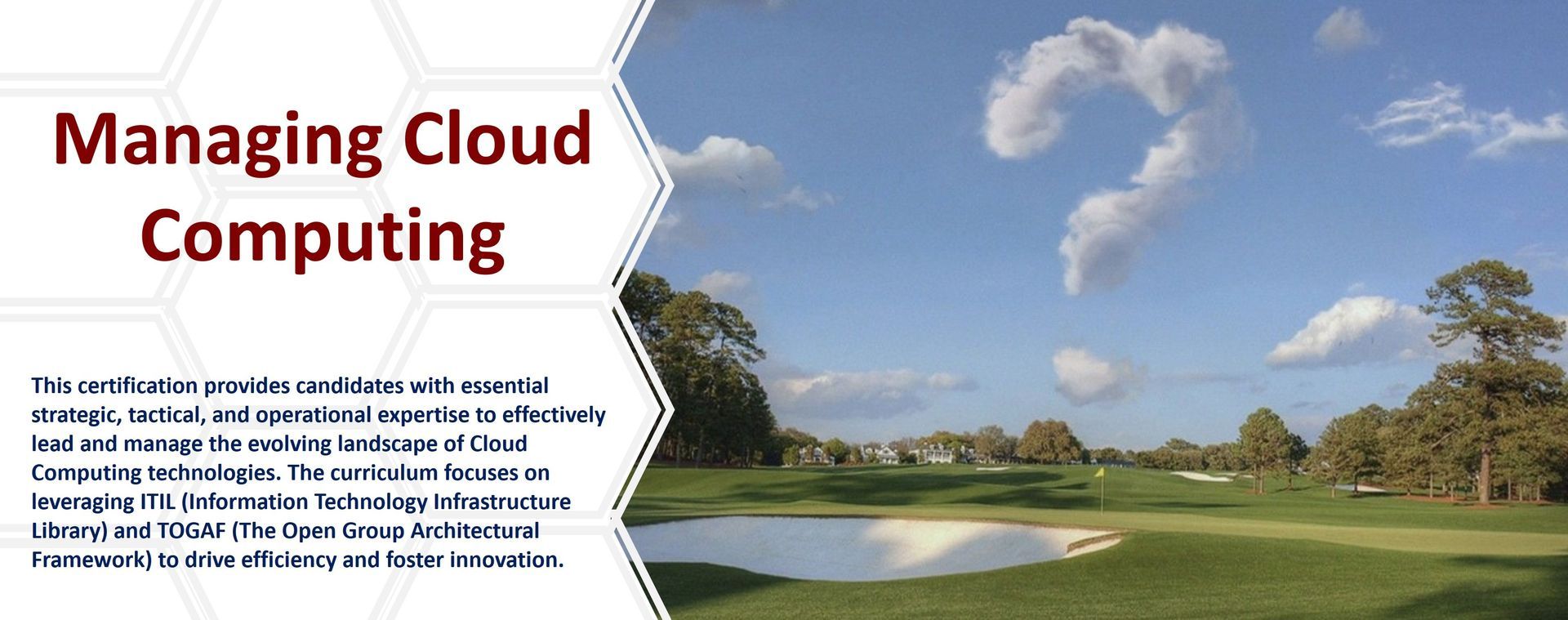 Managing Cloud Computing

This certification provides candidates with essential strategic, tactical, and operational expertise to effectively lead and manage the evolving landscape of Cloud Computing technologies. The curriculum focuses on leveraging ITIL (Information Technology Infrastructure Library) and TOGAF (The Open Group Architectural Framework) to drive efficiency and foster innovation.